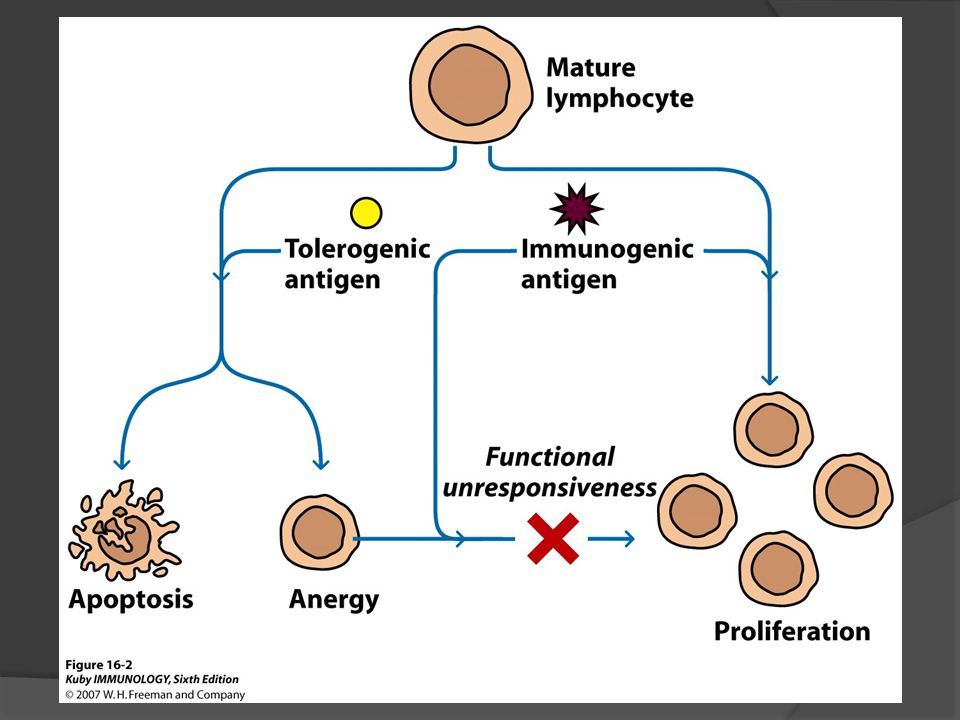 Mature lymphocyte

Tolerogenic antigen

Immunogenic antigen

Functional unresponsiveness

Apoptosis

Anergy

Proliferation

Figure 16-2
Kuby IMMUNOLOGY, Sixth Edition
© 2007 W. H. Freeman and Company